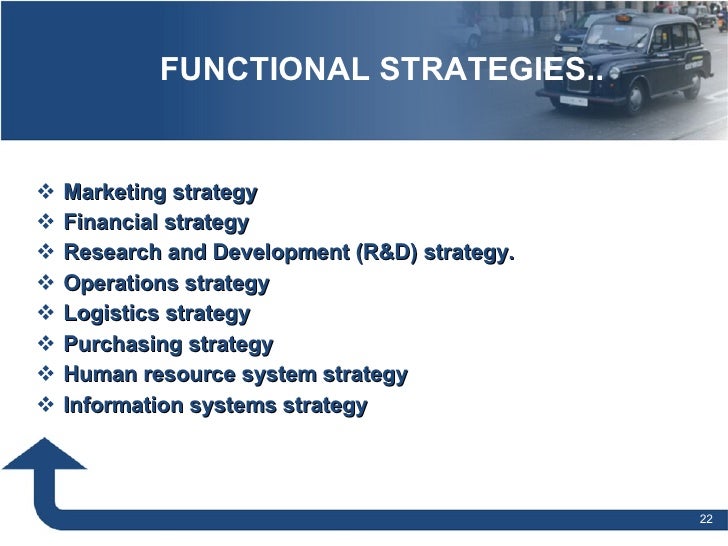 FUNCTIONAL STRATEGIES..

❖ Marketing strategy
❖ Financial strategy
❖ Research and Development (R&D) strategy.
❖ Operations strategy
❖ Logistics strategy
❖ Purchasing strategy
❖ Human resource system strategy
❖ Information systems strategy

22